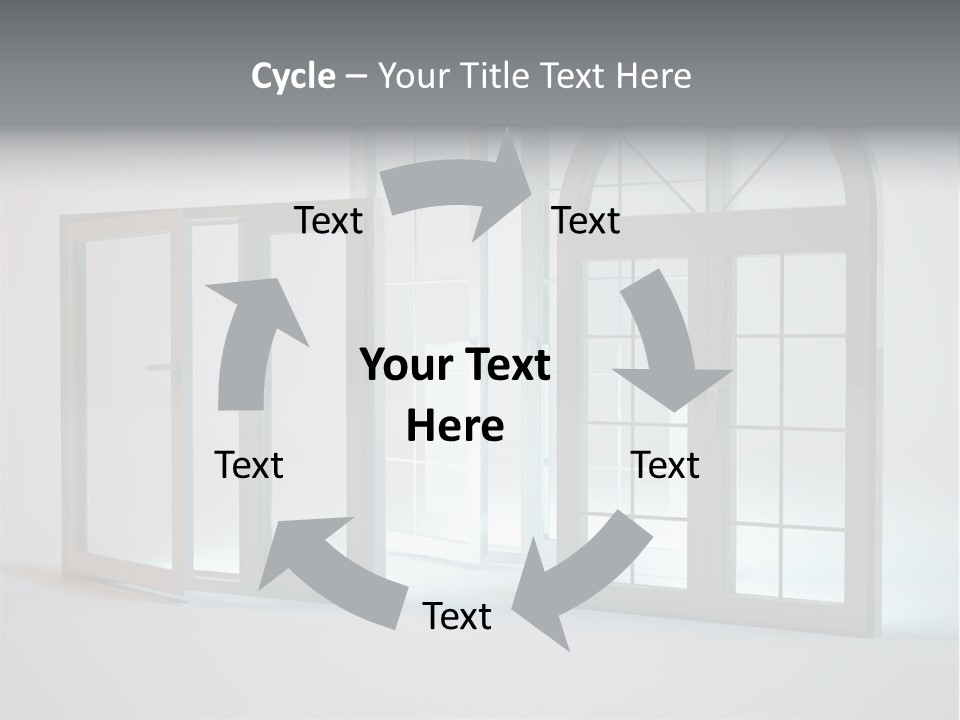 Cycle – Your Title Text Here

Text

Text

Your Text Here

Text

Text

Text